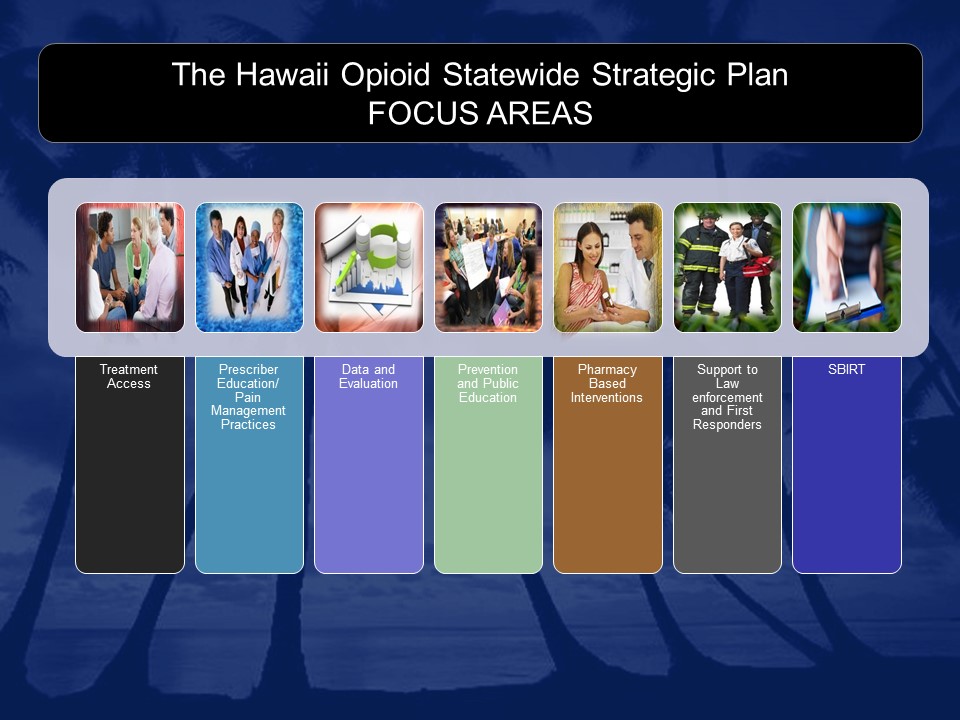 The Hawaii Opioid Statewide Strategic Plan
FOCUS AREAS

Treatment Access

Prescriber Education/ Pain Management Practices

Data and Evaluation

Prevention and Public Education

Pharmacy Based Interventions

Support to Law enforcement and First Responders

SBIRT